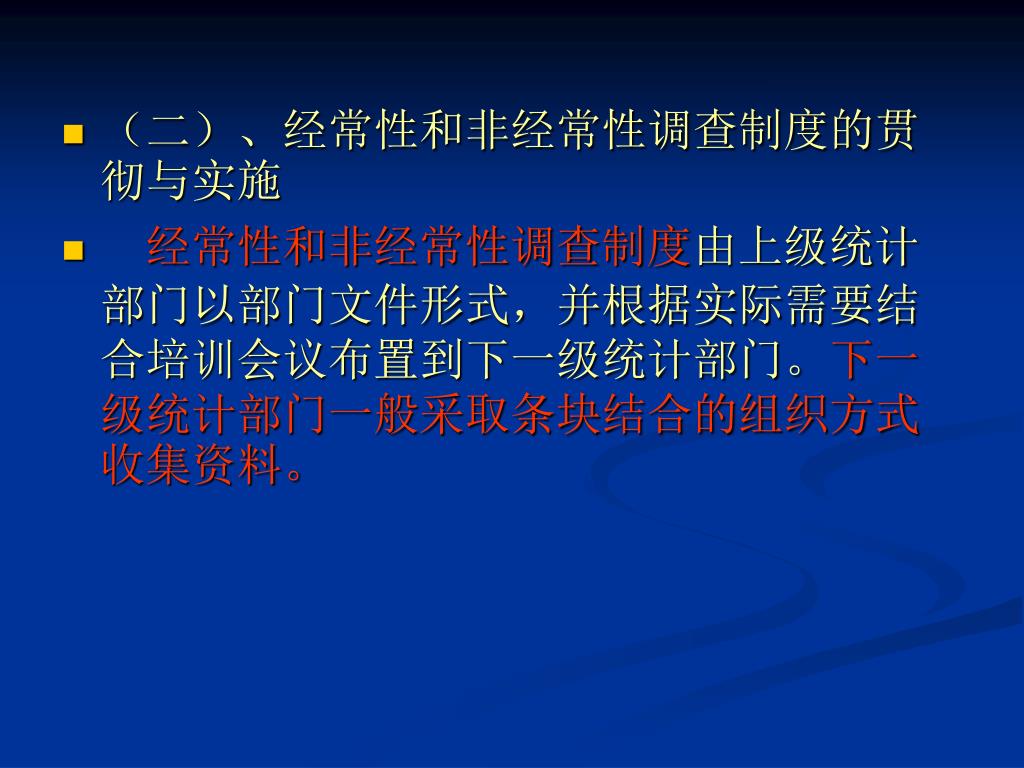 （二）、经常性和非经常性调查制度的贯彻与实施

经常性和非经常性调查制度由上级统计部门以部门文件形式，并根据实际需要结合培训会议布置到下一级统计部门。下一级统计部门一般采取条块结合的组织方式收集资料。